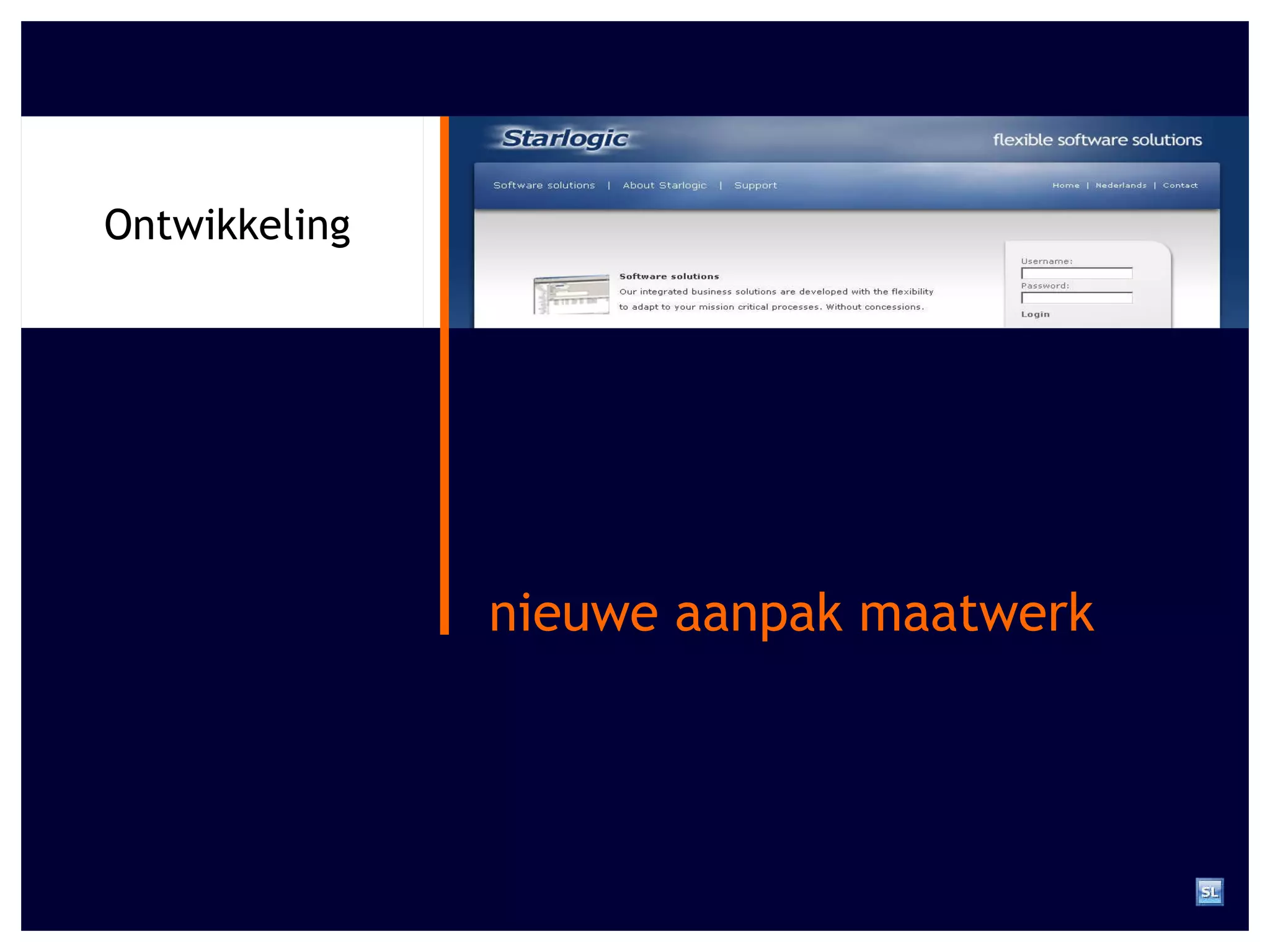 Ontwikkeling

Starlogic

flexible software solutions

Software solutions | About Starlogic | Support

Home | Nederlands | Contact

Software solutions

Our integrated business solutions are developed with the flexibility to adapt to your mission critical processes. Without concessions.

Username:

Password:

Login

nieuwe aanpak maatwerk

SL